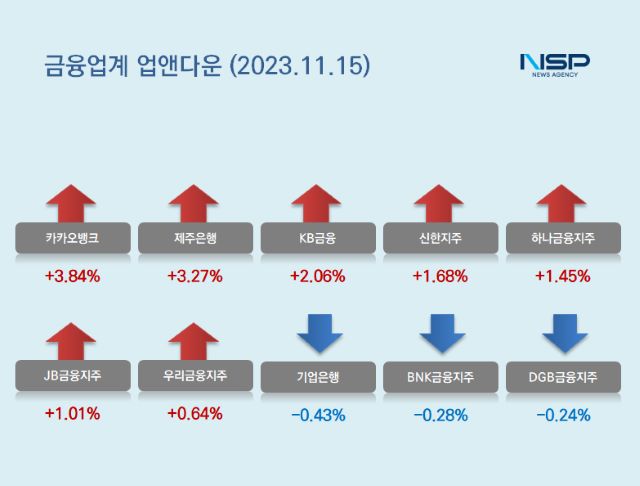 금융업계 업앤다운 (2023.11.15)

NSP
NEWS AGENCY

카카오뱅크
+3.84%

제주은행
+3.27%

KB금융
+2.06%

신한지주
+1.68%

하나금융지주
+1.45%

JB금융지주
+1.01%

우리금융지주
+0.64%

기업은행
−0.43%

BNK금융지주
−0.28%

DGB금융지주
−0.24%